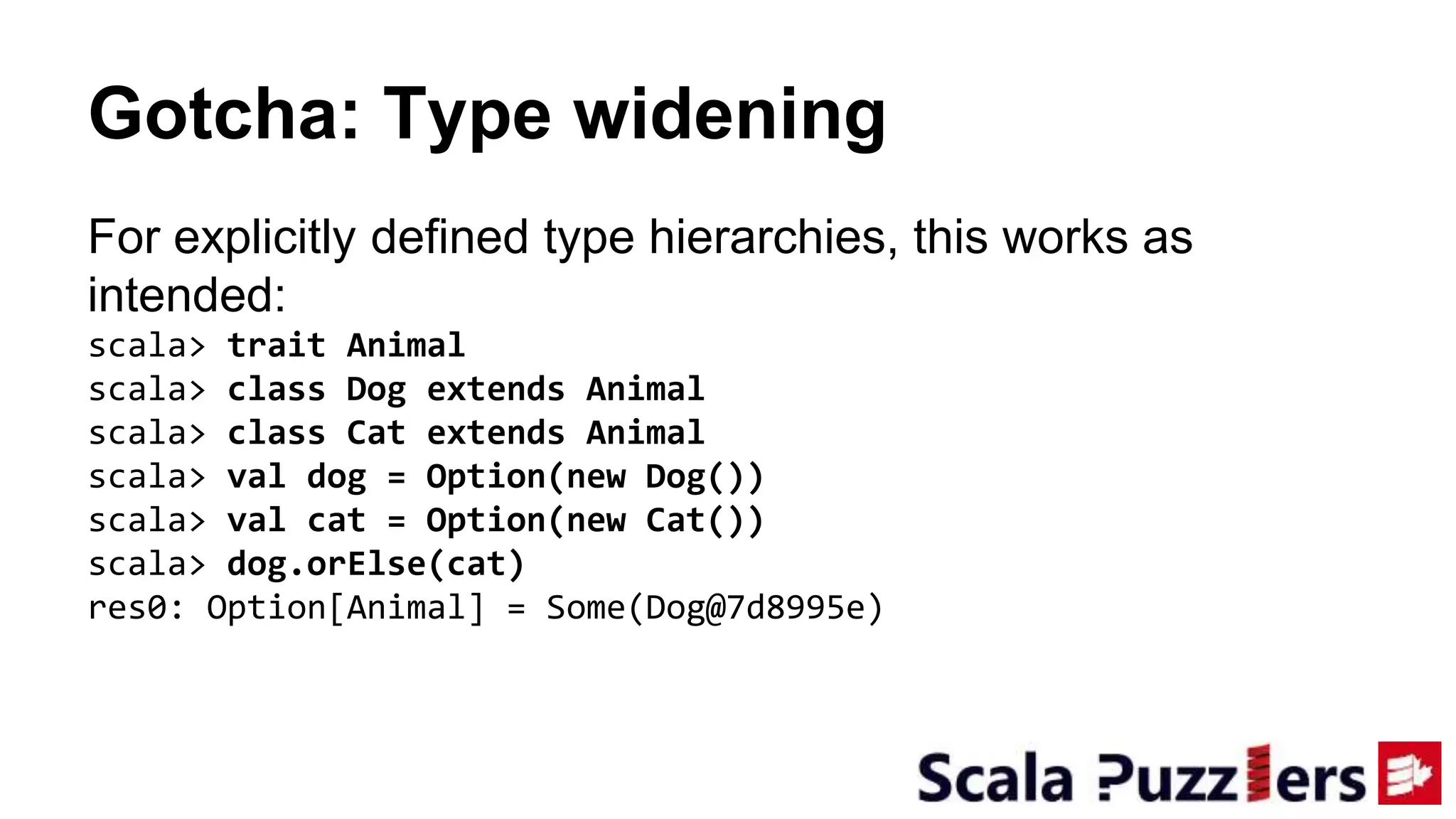 Gotcha: Type widening

For explicitly defined type hierarchies, this works as intended:

scala> trait Animal
scala> class Dog extends Animal
scala> class Cat extends Animal
scala> val dog = Option(new Dog())
scala> val cat = Option(new Cat())
scala> dog.orElse(cat)
res0: Option[Animal] = Some(Dog@7d8995e)

Scala Puzzlers